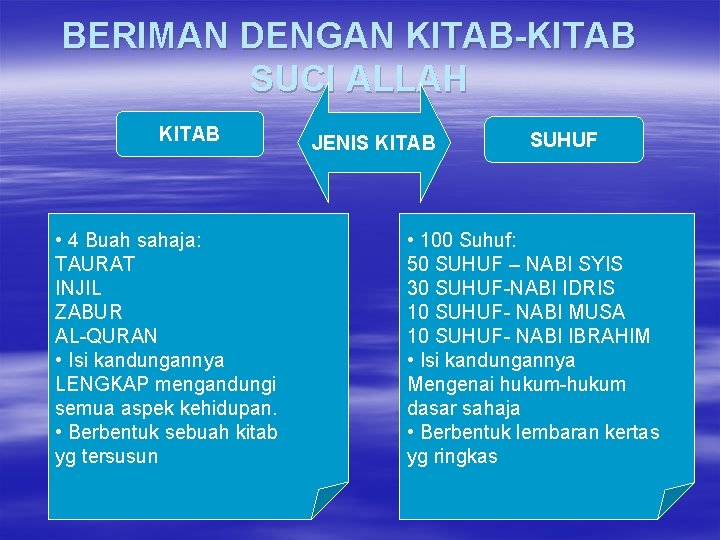 BERIMAN DENGAN KITAB-KITAB SUCI ALLAH

KITAB

JENIS KITAB

SUHUF

• 4 Buah sahaja:
TAURAT
INJIL
ZABUR
AL-QURAN
• Isi kandungannya LENGKAP mengandungi semua aspek kehidupan.
• Berbentuk sebuah kitab yg tersusun

• 100 Suhuf:
50 SUHUF – NABI SYIS
30 SUHUF-NABI IDRIS
10 SUHUF- NABI MUSA
10 SUHUF- NABI IBRAHIM
• Isi kandungannya Mengenai hukum-hukum dasar sahaja
• Berbentuk lembaran kertas yg ringkas